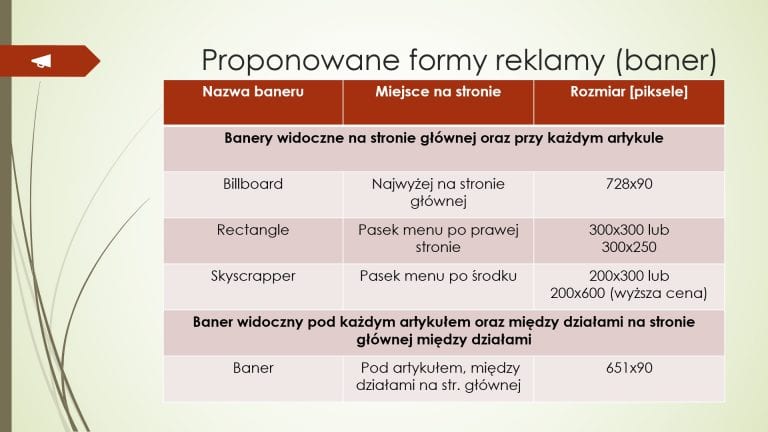 Proponowane formy reklamy (baner)

| Nazwa baneru | Miejsce na stronie | Rozmiar [piksele] |
|---|---|---|
| Banery widoczne na stronie głównej oraz przy każdym artykule | | |
| Billboard | Najwyżej na stronie głównej | 728x90 |
| Rectangle | Pasek menu po prawej stronie | 300x300 lub 300x250 |
| Skyscrapper | Pasek menu po środku | 200x300 lub 200x600 (wyższa cena) |
| Baner widoczny pod każdym artykułem oraz między działami na stronie głównej między działami | | |
| Baner | Pod artykułem, między działami na str. głównej | 651x90 |